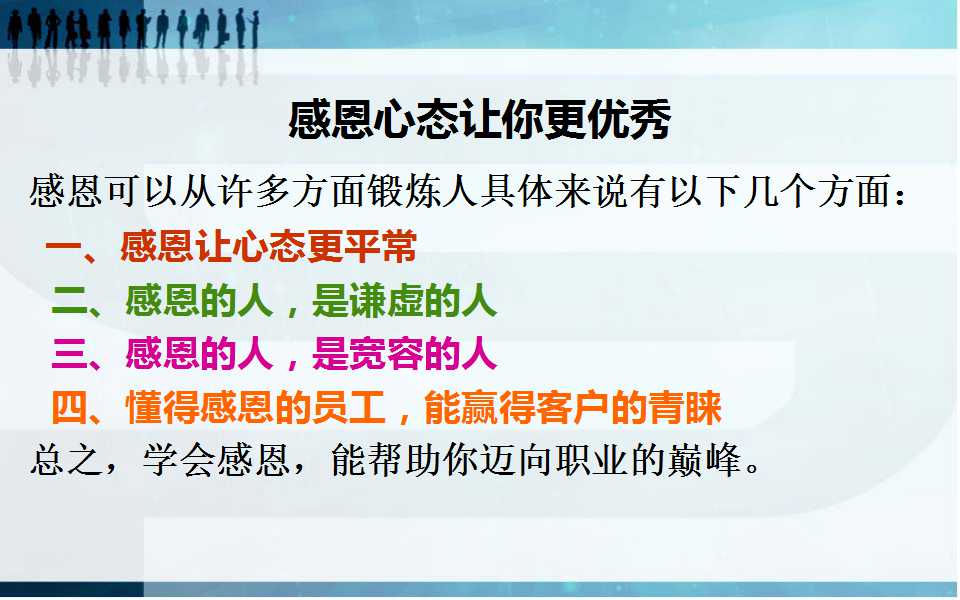 感恩心态让你更优秀

感恩可以从许多方面锻炼人具体来说有以下几个方面：

一、感恩让心态更平常

二、感恩的人，是谦虚的人

三、感恩的人，是宽容的人

四、懂得感恩的员工，能赢得客户的青睐

总之，学会感恩，能帮助你迈向职业的巅峰。